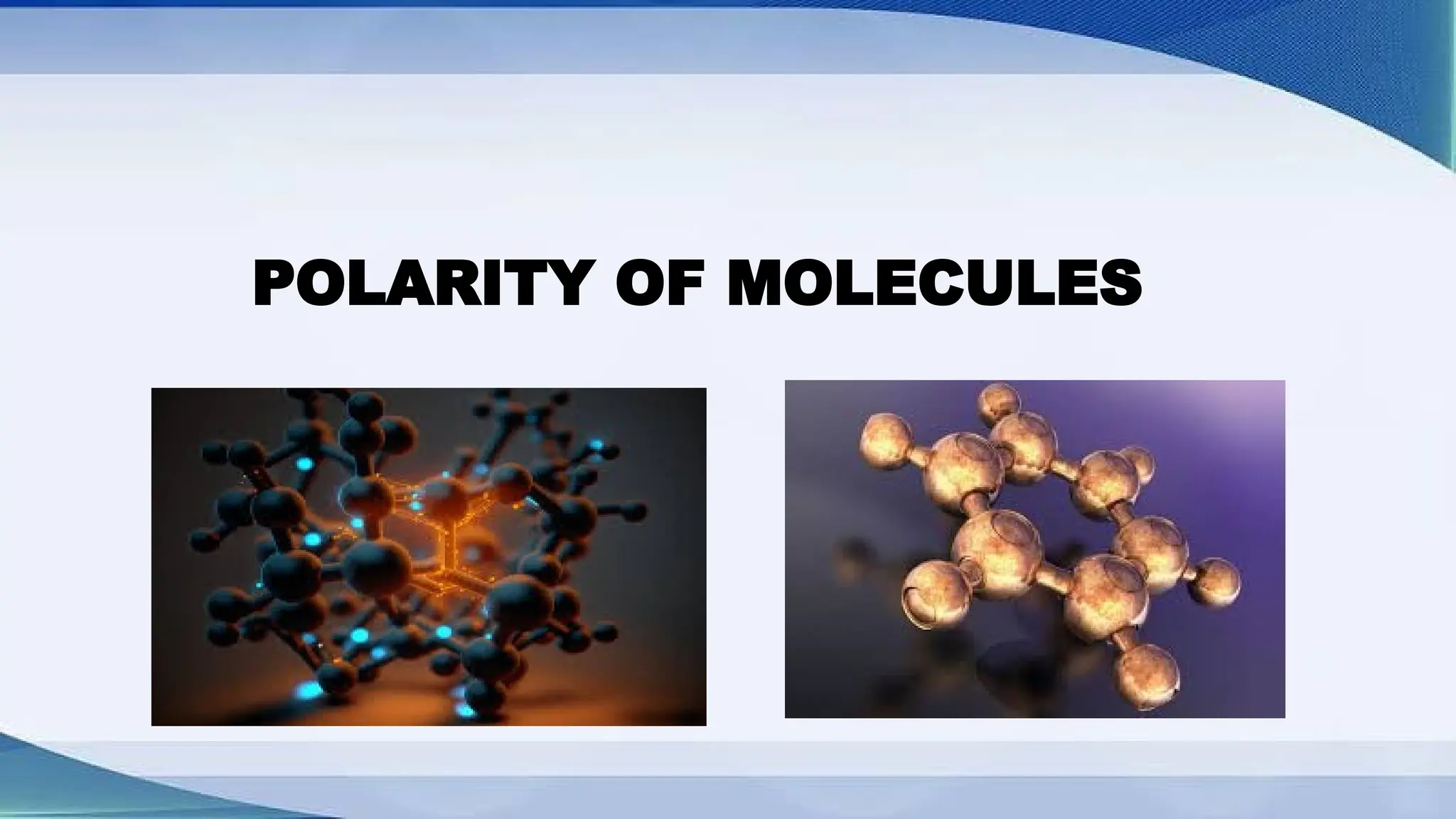 POLARITY OF MOLECULES